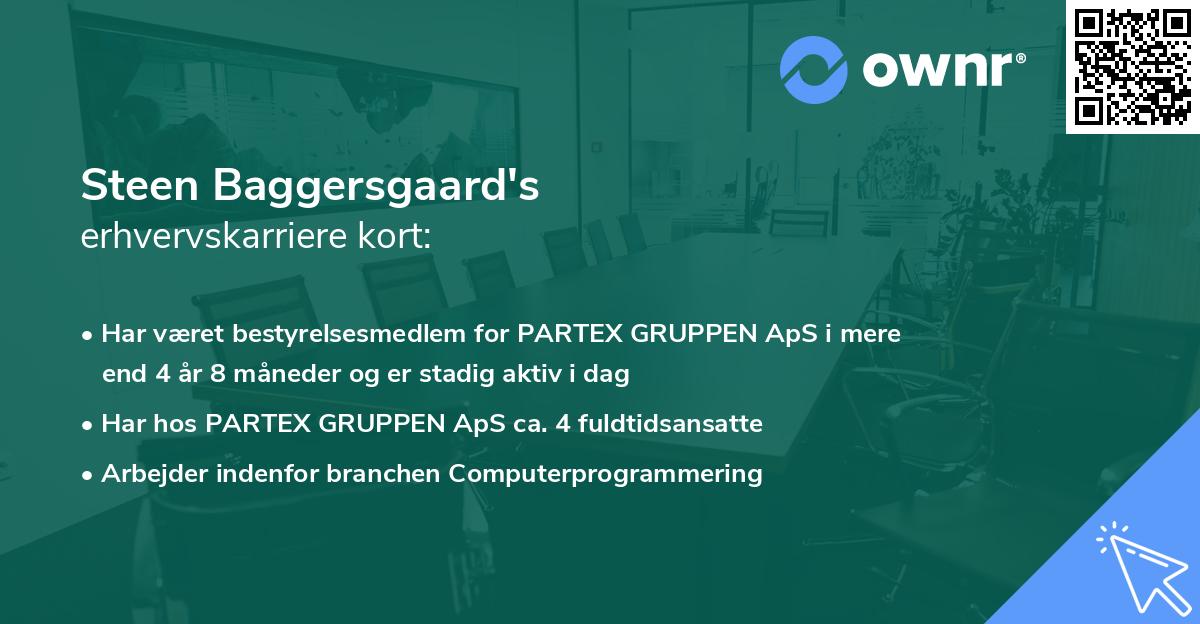 ownr®

Steen Baggersgaard's
erhvervskarriere kort:

• Har været bestyrelsesmedlem for PARTEX GRUPPEN ApS i mere end 4 år 8 måneder og er stadig aktiv i dag
• Har hos PARTEX GRUPPEN ApS ca. 4 fuldtidsansatte
• Arbejder indenfor branchen Computerprogrammering